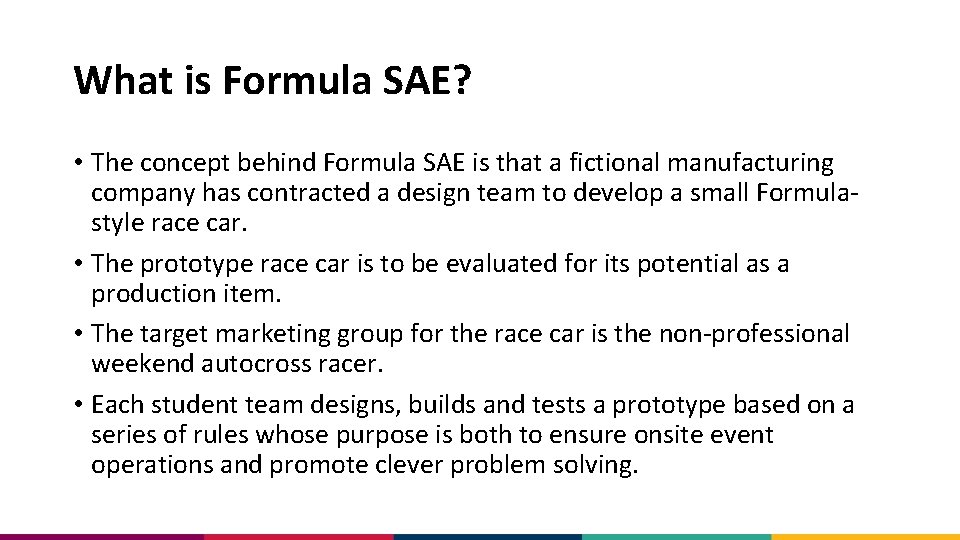 What is Formula SAE?

• The concept behind Formula SAE is that a fictional manufacturing company has contracted a design team to develop a small Formula-style race car.

• The prototype race car is to be evaluated for its potential as a production item.

• The target marketing group for the race car is the non-professional weekend autocross racer.

• Each student team designs, builds and tests a prototype based on a series of rules whose purpose is both to ensure onsite event operations and promote clever problem solving.